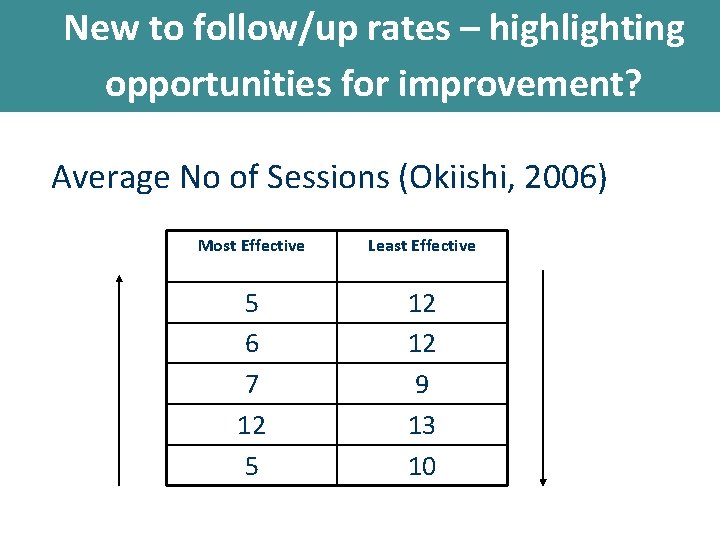 New to follow/up rates – highlighting opportunities for improvement?

Average No of Sessions (Okiishi, 2006)

| Most Effective | Least Effective |
|---|---|
| 5 | 12 |
| 6 | 12 |
| 7 | 9 |
| 12 | 13 |
| 5 | 10 |